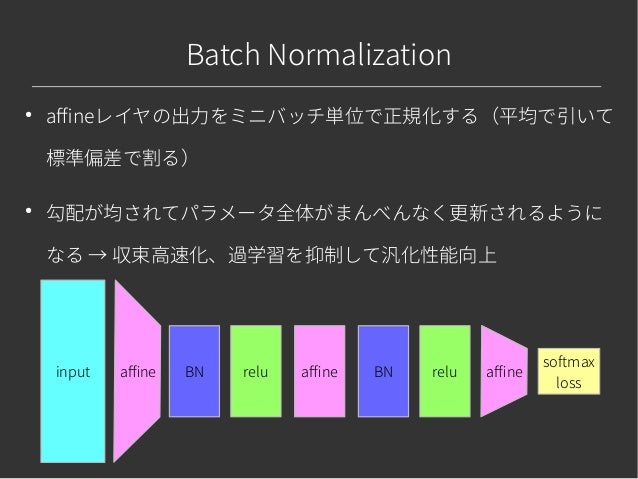 Batch Normalization

• affineレイヤの出力をミニバッチ単位で正規化する（平均で引いて標準偏差で割る）

• 勾配が均されてパラメータ全体がまんべんなく更新されるようになる → 収束高速化、過学習を抑制して汎化性能向上

input

affine

BN

relu

affine

BN

relu

affine

softmax loss